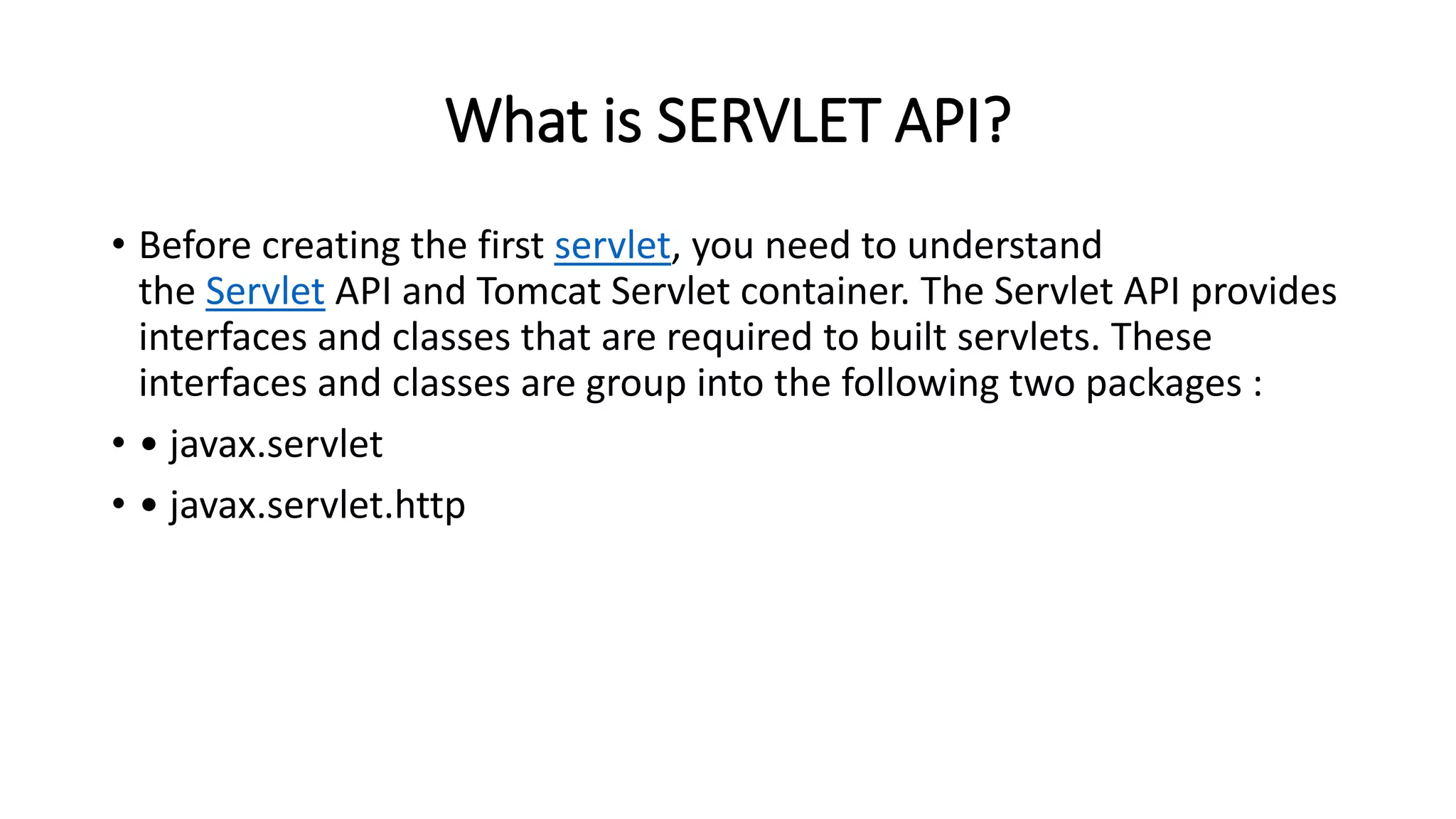 What is SERVLET API?

• Before creating the first servlet, you need to understand the Servlet API and Tomcat Servlet container. The Servlet API provides interfaces and classes that are required to built servlets. These interfaces and classes are group into the following two packages :

• • javax.servlet

• • javax.servlet.http